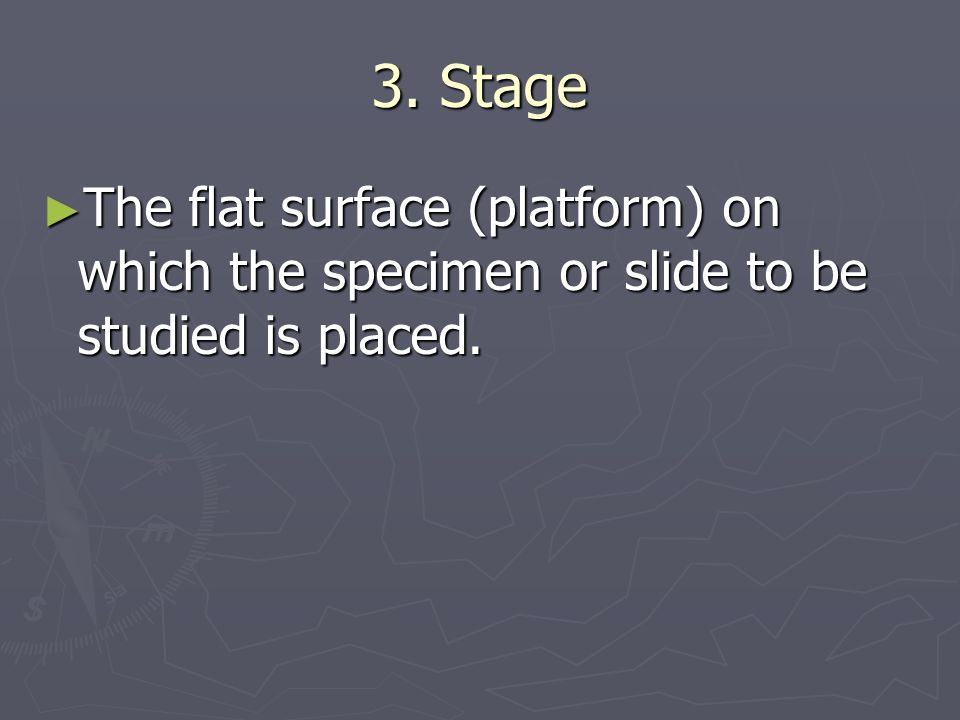 3. Stage

►The flat surface (platform) on which the specimen or slide to be studied is placed.